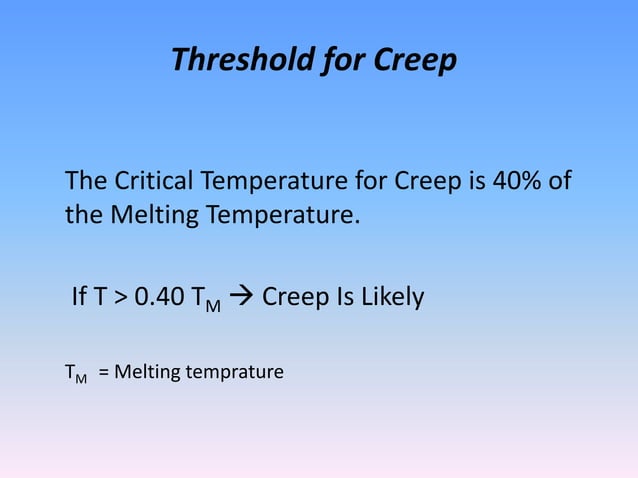 Threshold for Creep

The Critical Temperature for Creep is 40% of the Melting Temperature.

If $T > 0.40\ T_M \rightarrow$ Creep Is Likely

$T_M$ = Melting temprature